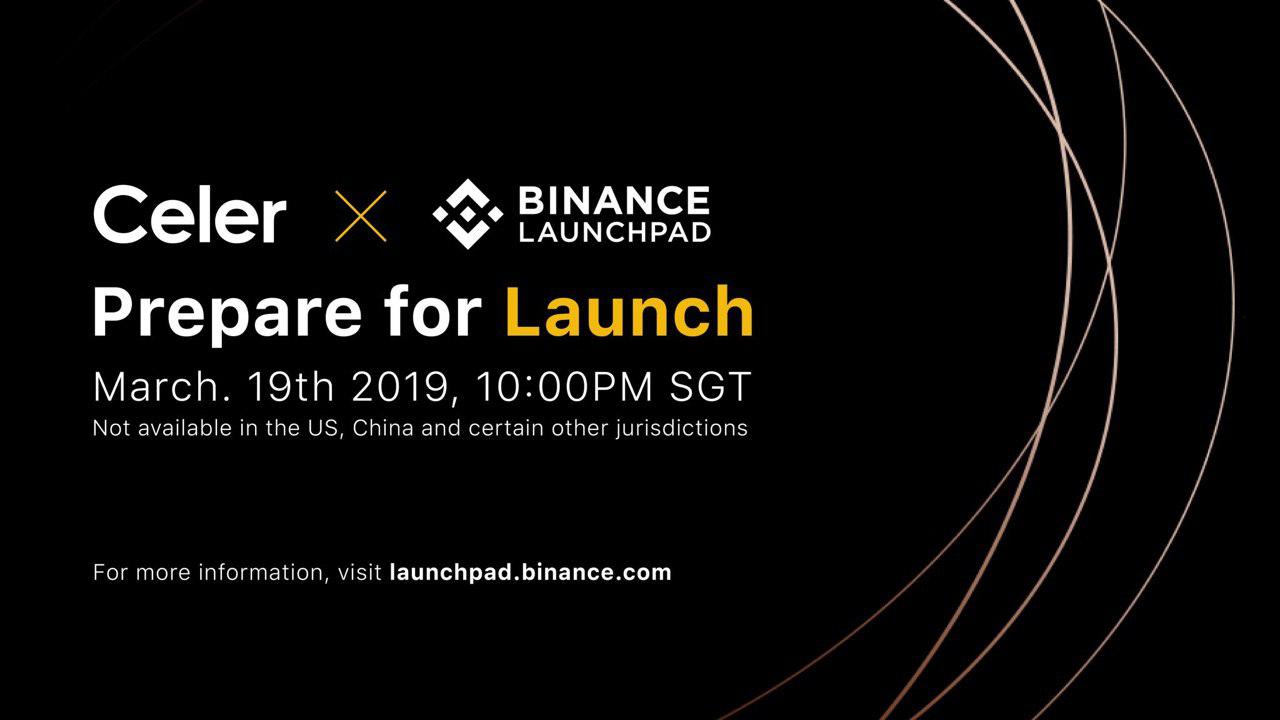 Celer × BINANCE LAUNCHPAD

Prepare for Launch

March. 19th 2019, 10:00PM SGT

Not available in the US, China and certain other jurisdictions

For more information, visit launchpad.binance.com